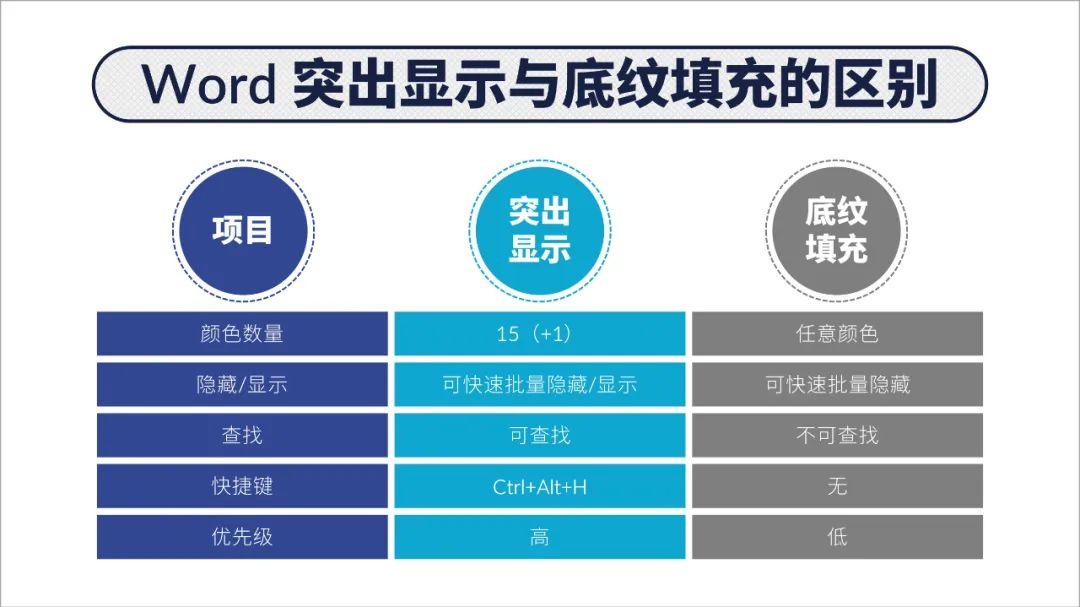 Word 突出显示与底纹填充的区别

| 项目 | 突出显示 | 底纹填充 |
|---|---|---|
| 颜色数量 | 15（+1） | 任意颜色 |
| 隐藏/显示 | 可快速批量隐藏/显示 | 可快速批量隐藏 |
| 查找 | 可查找 | 不可查找 |
| 快捷键 | Ctrl+Alt+H | 无 |
| 优先级 | 高 | 低 |